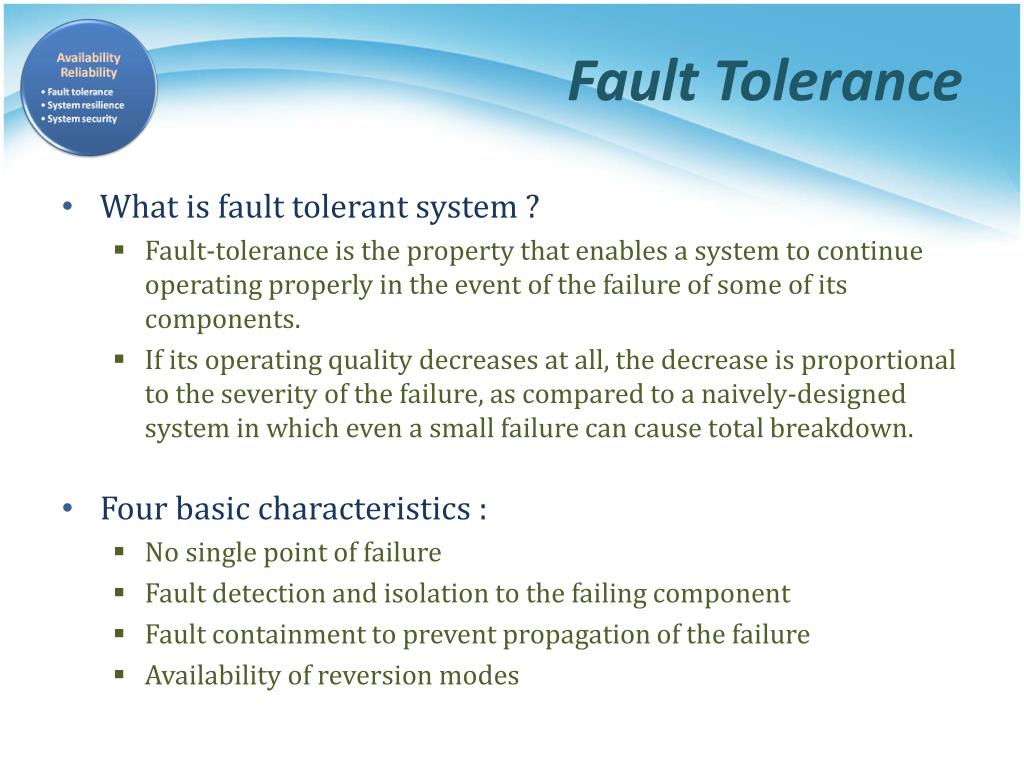 Availability
Reliability
• Fault tolerance
• System resilience
• System security

Fault Tolerance

• What is fault tolerant system ?
▪ Fault-tolerance is the property that enables a system to continue operating properly in the event of the failure of some of its components.
▪ If its operating quality decreases at all, the decrease is proportional to the severity of the failure, as compared to a naively-designed system in which even a small failure can cause total breakdown.

• Four basic characteristics :
▪ No single point of failure
▪ Fault detection and isolation to the failing component
▪ Fault containment to prevent propagation of the failure
▪ Availability of reversion modes